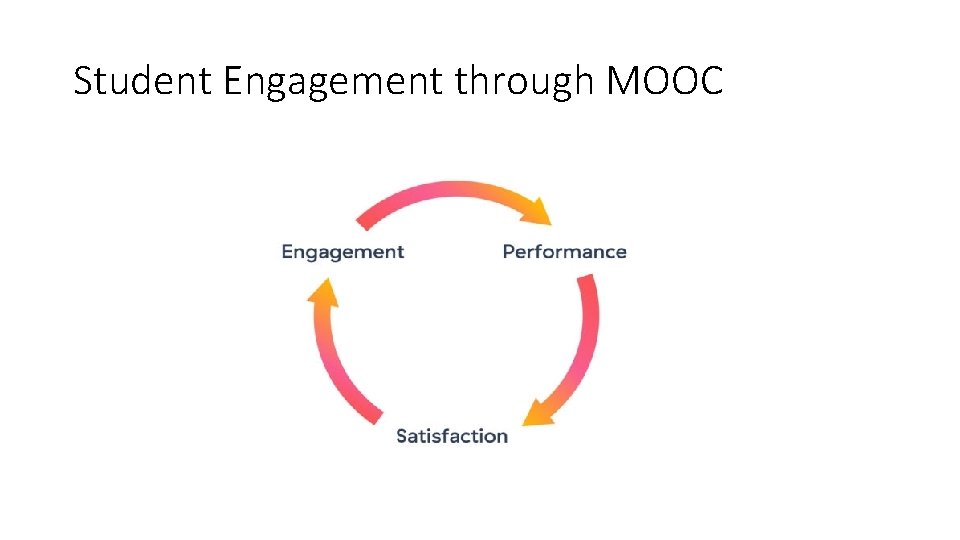 Student Engagement through MOOC

Engagement

Performance

Satisfaction